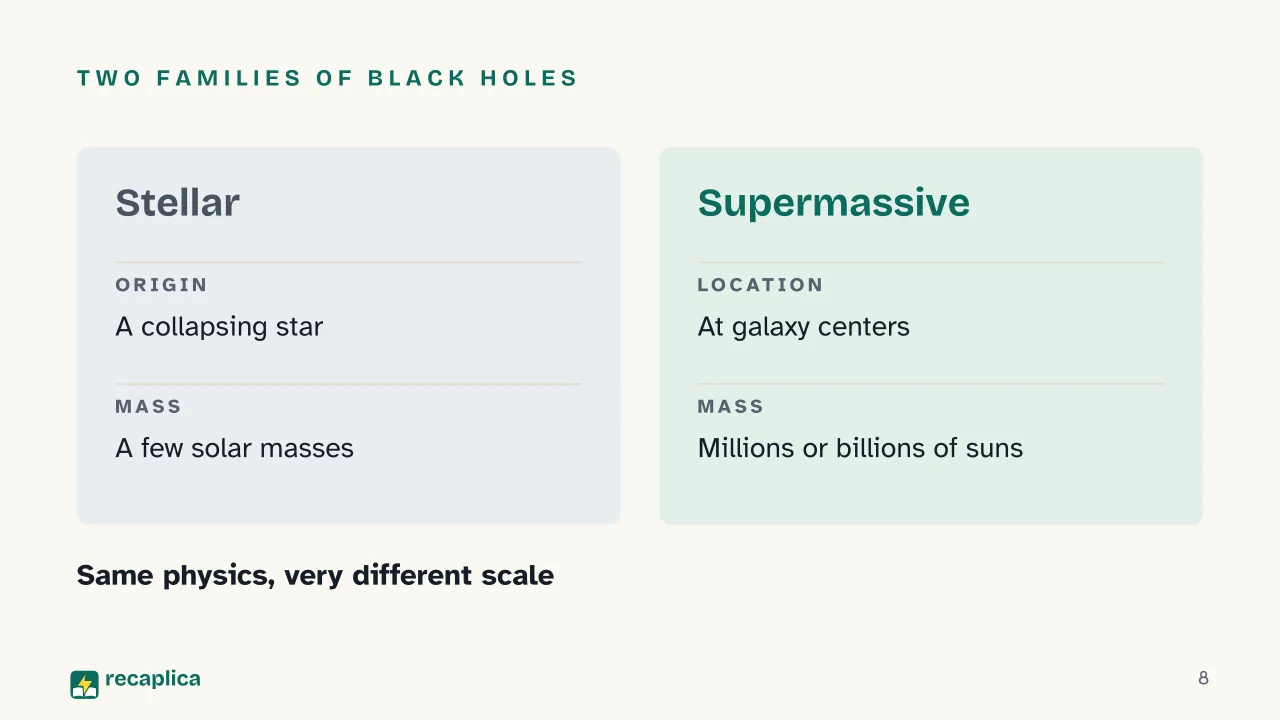 TWO FAMILIES OF BLACK HOLES

Stellar

ORIGIN

A collapsing star

MASS

A few solar masses

Supermassive

LOCATION

At galaxy centers

MASS

Millions or billions of suns

Same physics, very different scale

recaplica

8